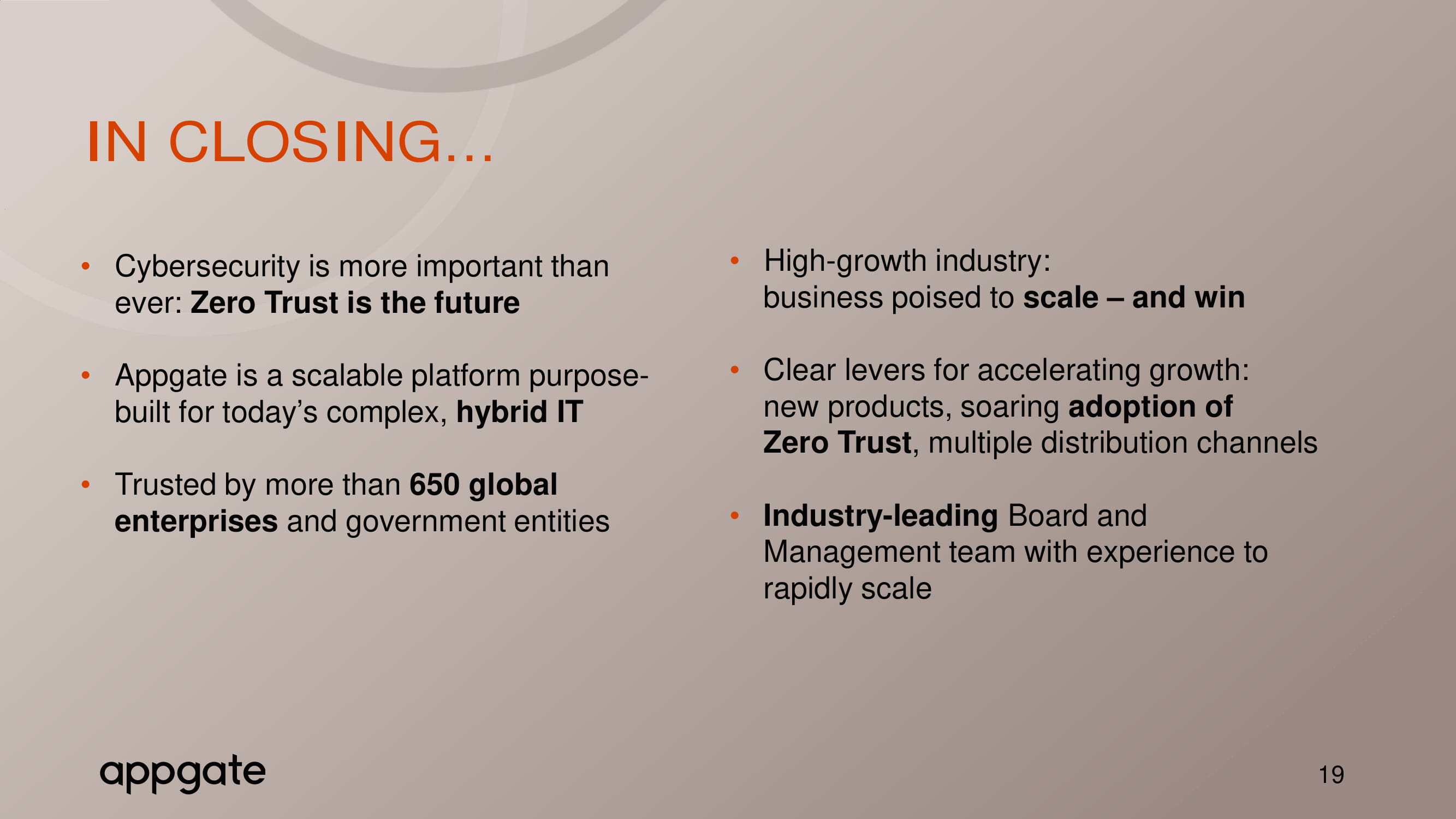 IN CLOSING...

• Cybersecurity is more important than ever: Zero Trust is the future

• Appgate is a scalable platform purpose-built for today's complex, hybrid IT

• Trusted by more than 650 global enterprises and government entities

• High-growth industry: business poised to scale – and win

• Clear levers for accelerating growth: new products, soaring adoption of Zero Trust, multiple distribution channels

• Industry-leading Board and Management team with experience to rapidly scale

appgate

19